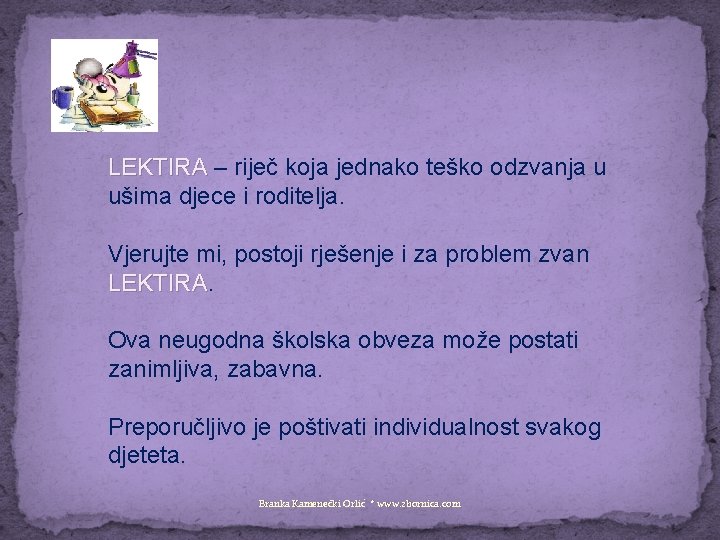 LEKTIRA – riječ koja jednako teško odzvanja u ušima djece i roditelja.

Vjerujte mi, postoji rješenje i za problem zvan LEKTIRA.

Ova neugodna školska obveza može postati zanimljiva, zabavna.

Preporučljivo je poštivati individualnost svakog djeteta.

Branka Kamenečki Orlić * www.zbornica.com